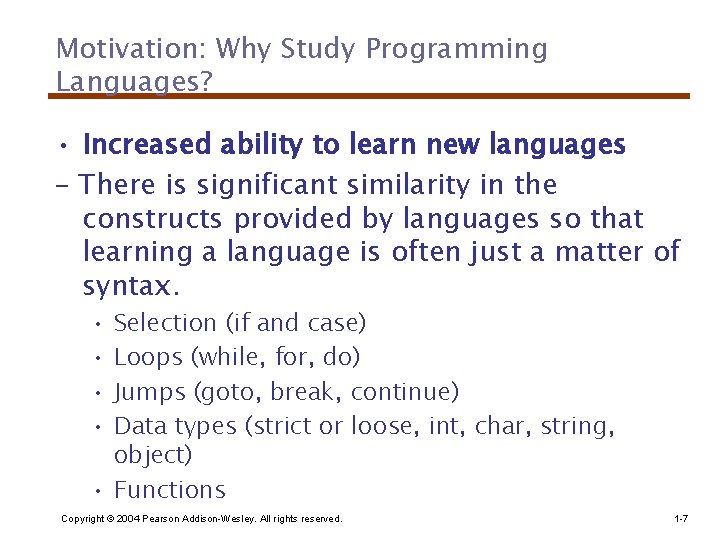 Motivation: Why Study Programming Languages?

• Increased ability to learn new languages

– There is significant similarity in the constructs provided by languages so that learning a language is often just a matter of syntax.

• Selection (if and case)
• Loops (while, for, do)
• Jumps (goto, break, continue)
• Data types (strict or loose, int, char, string, object)
• Functions

Copyright © 2004 Pearson Addison-Wesley. All rights reserved.

1-7